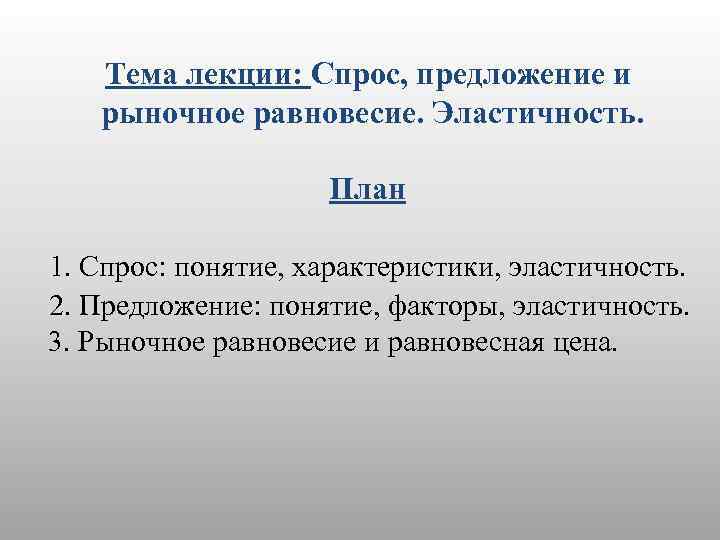 Тема лекции: Спрос, предложение и рыночное равновесие. Эластичность.

План

1. Спрос: понятие, характеристики, эластичность.
2. Предложение: понятие, факторы, эластичность.
3. Рыночное равновесие и равновесная цена.